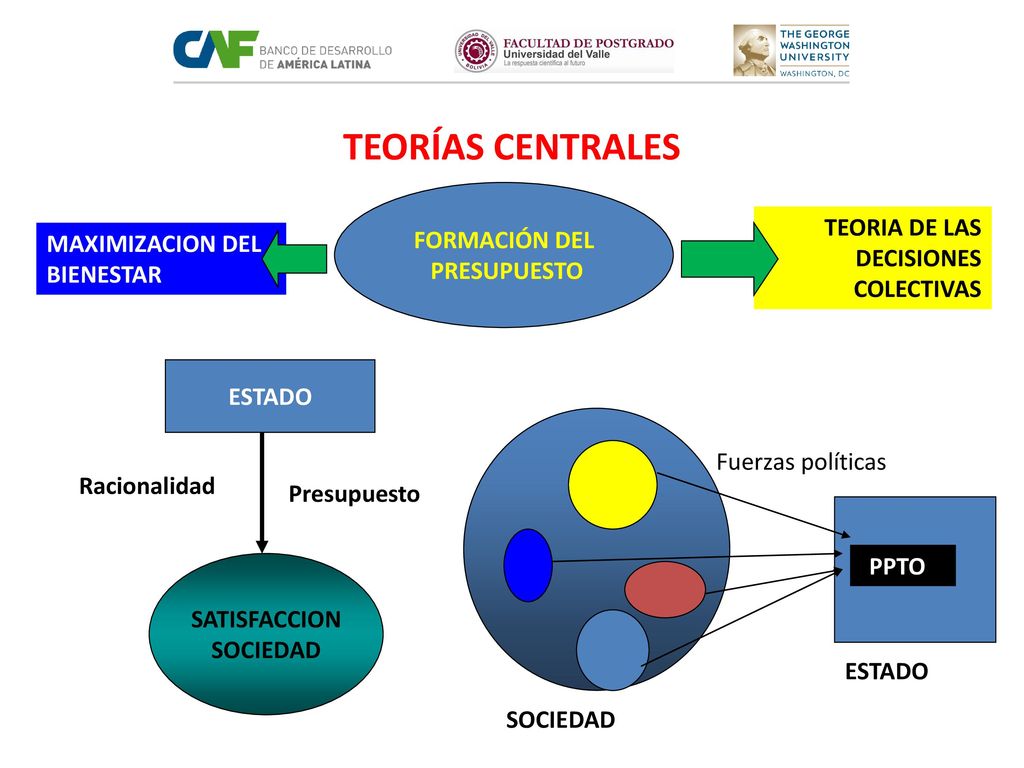 CAF BANCO DE DESARROLLO DE AMÉRICA LATINA

UNIVERSIDAD DEL VALLE BOLIVIA
FACULTAD DE POSTGRADO
Universidad del Valle
La respuesta científica al futuro

THE GEORGE WASHINGTON UNIVERSITY
WASHINGTON, DC

TEORÍAS CENTRALES

MAXIMIZACION DEL BIENESTAR

FORMACIÓN DEL PRESUPUESTO

TEORIA DE LAS DECISIONES COLECTIVAS

ESTADO

Racionalidad

Presupuesto

SATISFACCION SOCIEDAD

Fuerzas políticas

PPTO

ESTADO

SOCIEDAD